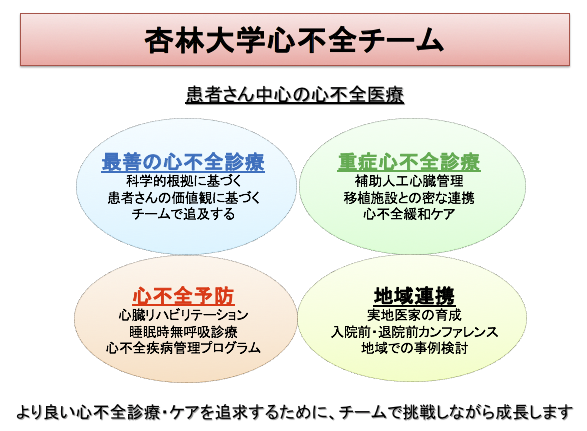 杏林大学心不全チーム

患者さん中心の心不全医療

最善の心不全診療
科学的根拠に基づく
患者さんの価値観に基づく
チームで追及する

重症心不全診療
補助人工心臓管理
移植施設との密な連携
心不全緩和ケア

心不全予防
心臓リハビリテーション
睡眠時無呼吸診療
心不全疾病管理プログラム

地域連携
実地医家の育成
入院前・退院前カンファレンス
地域での事例検討

より良い心不全診療・ケアを追求するために、チームで挑戦しながら成長します